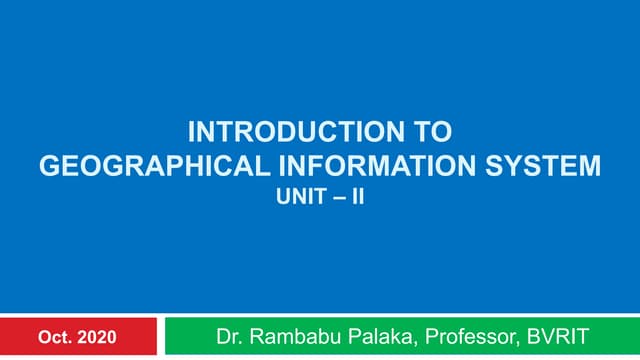 INTRODUCTION TO
GEOGRAPHICAL INFORMATION SYSTEM
UNIT – II

Oct. 2020

Dr. Rambabu Palaka, Professor, BVRIT